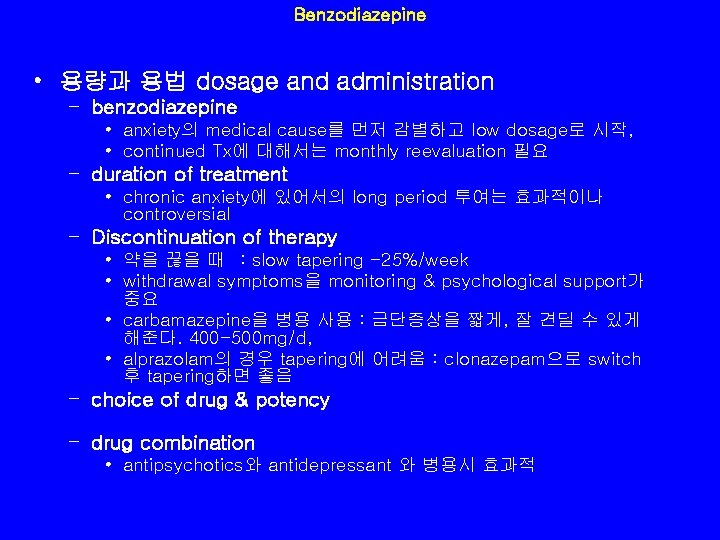 Benzodiazepine

• 용량과 용법 dosage and administration
  – benzodiazepine
    • anxiety의 medical cause를 먼저 감별하고 low dosage로 시작,
    • continued Tx에 대해서는 monthly reevaluation 필요
  – duration of treatment
    • chronic anxiety에 있어서의 long period 투여는 효과적이나 controversial
  – Discontinuation of therapy
    • 약을 끊을 때 : slow tapering -25%/week
    • withdrawal symptoms을 monitoring & psychological support가 중요
    • carbamazepine을 병용 사용 : 금단증상을 짧게, 잘 견딜 수 있게 해준다. 400-500mg/d,
    • alprazolam의 경우 tapering에 어려움 : clonazepam으로 switch 후 tapering하면 좋음
  – choice of drug & potency

  – drug combination
    • antipsychotics와 antidepressant 와 병용시 효과적